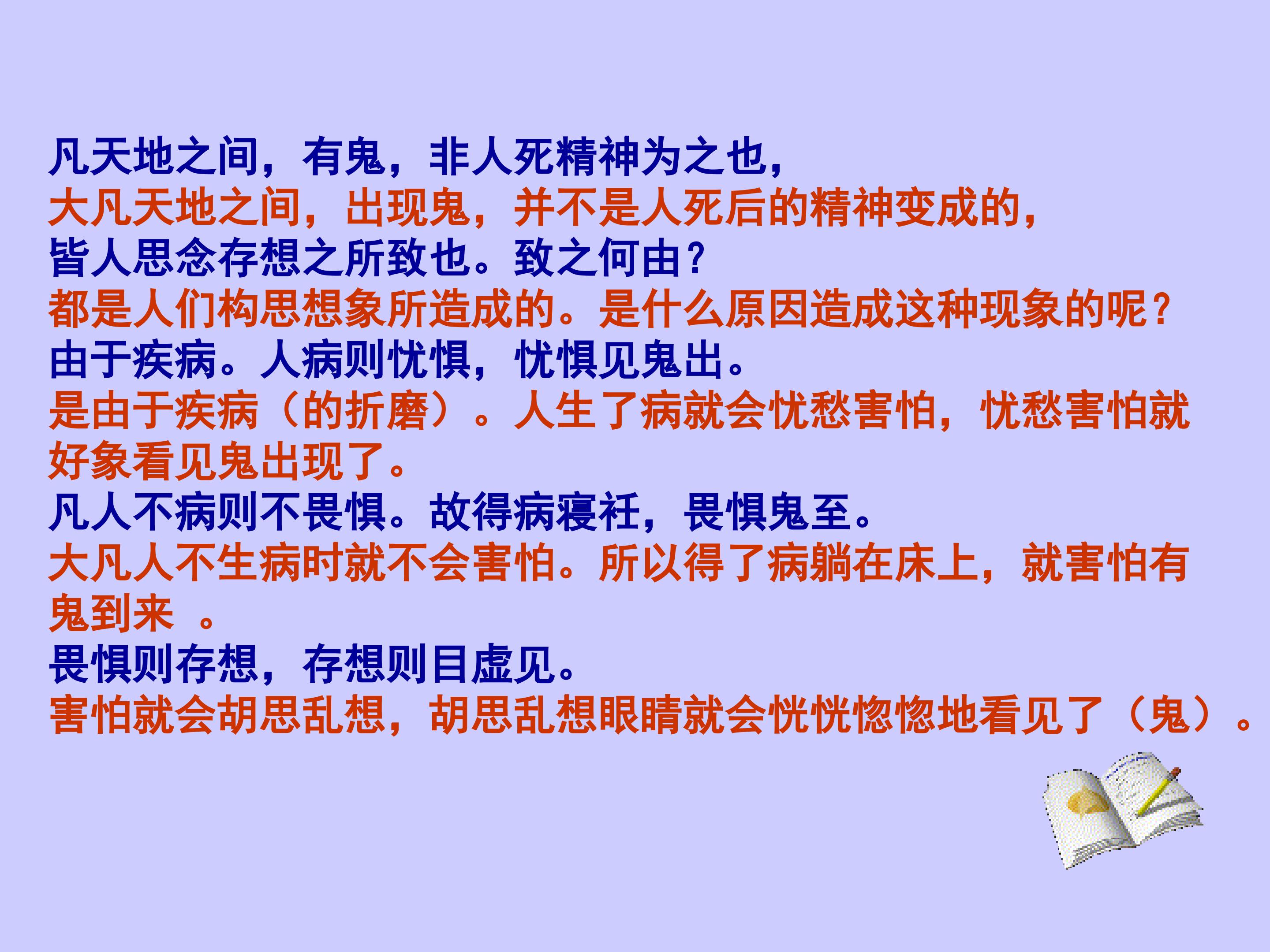 凡天地之间，有鬼，非人死精神为之也，
大凡天地之间，出现鬼，并不是人死后的精神变成的，
皆人思念存想之所致也。致之何由？
都是人们构思想象所造成的。是什么原因造成这种现象的呢？
由于疾病。人病则忧惧，忧惧见鬼出。
是由于疾病（的折磨）。人生了病就会忧愁害怕，忧愁害怕就好象看见鬼出现了。
凡人不病则不畏惧。故得病寝衽，畏惧鬼至。
大凡人不生病时就不会害怕。所以得了病躺在床上，就害怕有鬼到来 。
畏惧则存想，存想则目虚见。
害怕就会胡思乱想，胡思乱想眼睛就会恍恍惚惚地看见了（鬼）。